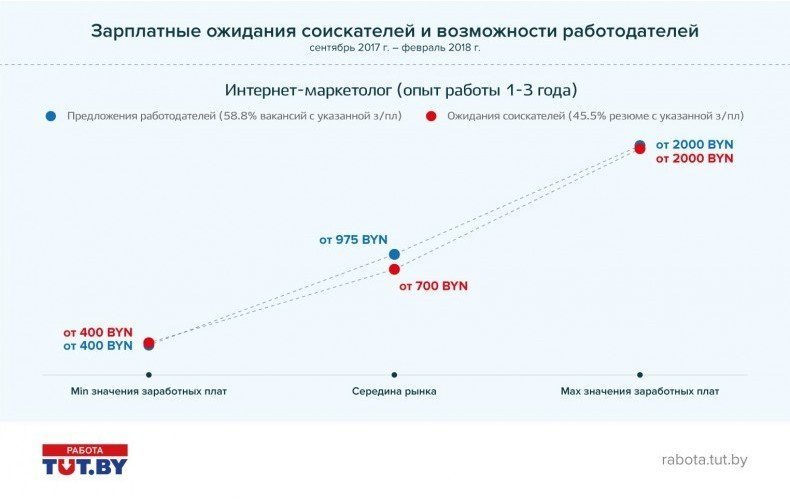 Зарплатные ожидания соискателей и возможности работодателей
сентябрь 2017 г. – февраль 2018 г.

Интернет-маркетолог (опыт работы 1-3 года)

Предложения работодателей (58.8% вакансий с указанной з/пл)
Ожидания соискателей (45.5% резюме с указанной з/пл)

от 2000 BYN
от 2000 BYN

от 975 BYN

от 700 BYN

от 400 BYN
от 400 BYN

Min значения заработных плат
Середина рынка
Max значения заработных плат

РАБОТА
TUT.BY

rabota.tut.by